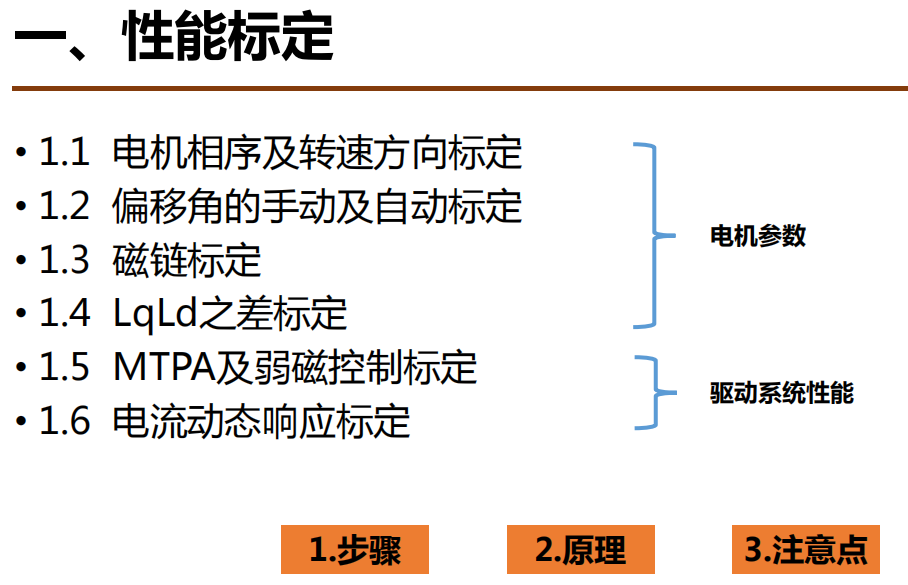 一、性能标定

• 1.1 电机相序及转速方向标定
• 1.2 偏移角的手动及自动标定
• 1.3 磁链标定
• 1.4 LqLd之差标定
• 1.5 MTPA及弱磁控制标定
• 1.6 电流动态响应标定

电机参数

驱动系统性能

1.步骤

2.原理

3.注意点